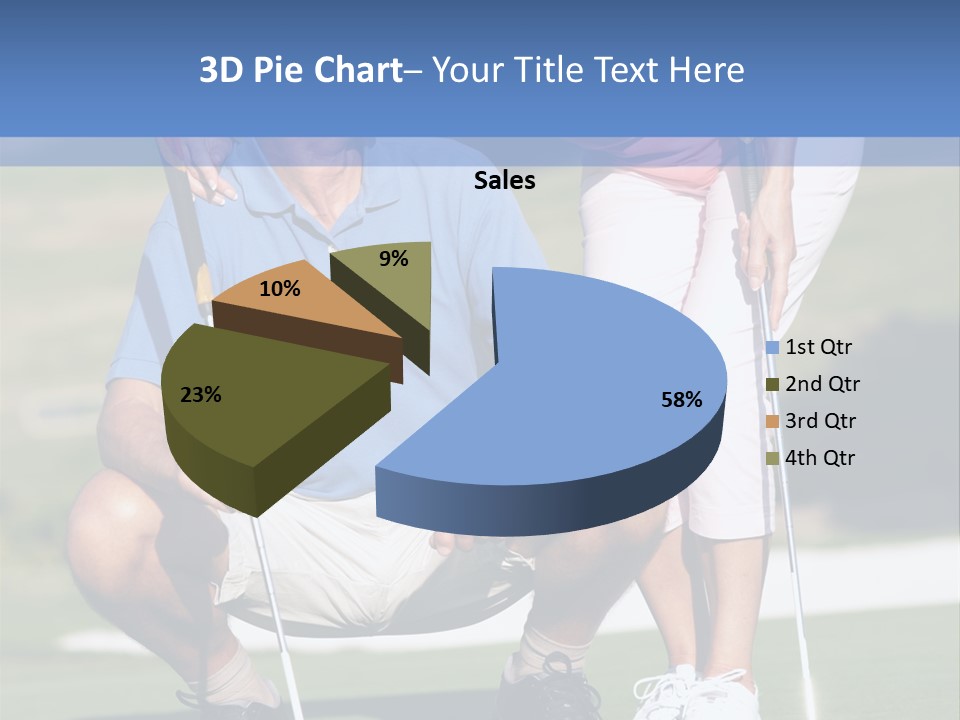 3D Pie Chart– Your Title Text Here

Sales

9%

10%

23%

58%

1st Qtr
2nd Qtr
3rd Qtr
4th Qtr